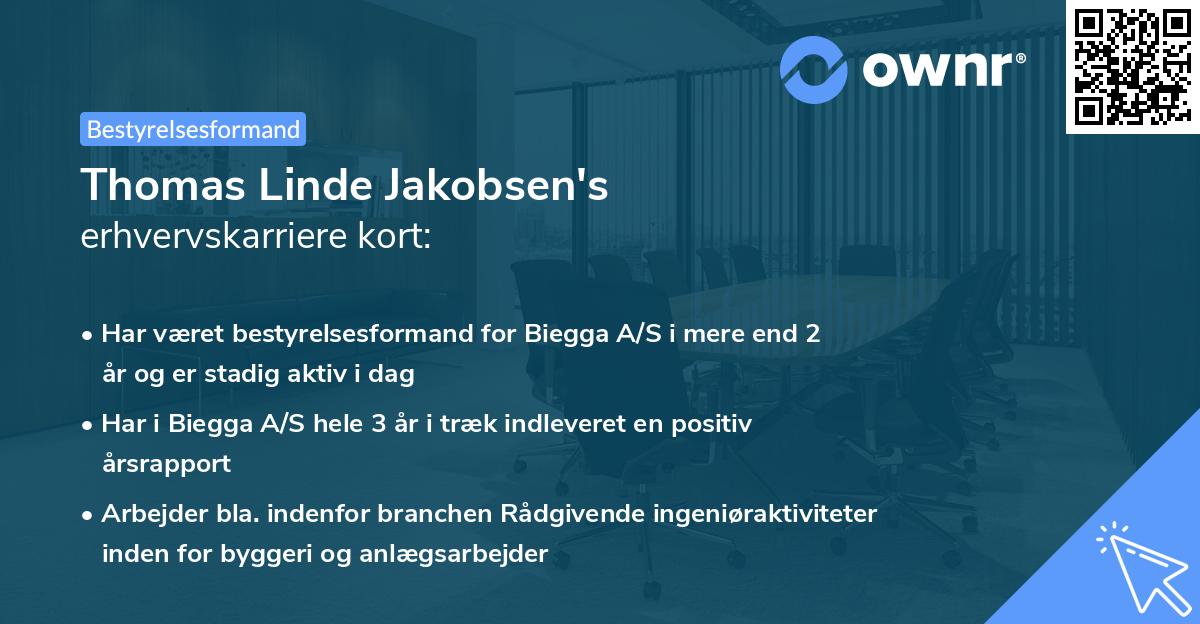 ownr®

Bestyrelsesformand

Thomas Linde Jakobsen's
erhvervskarriere kort:

• Har været bestyrelsesformand for Biegga A/S i mere end 2 år og er stadig aktiv i dag

• Har i Biegga A/S hele 3 år i træk indleveret en positiv årsrapport

• Arbejder bla. indenfor branchen Rådgivende ingeniøraktiviteter inden for byggeri og anlægsarbejder